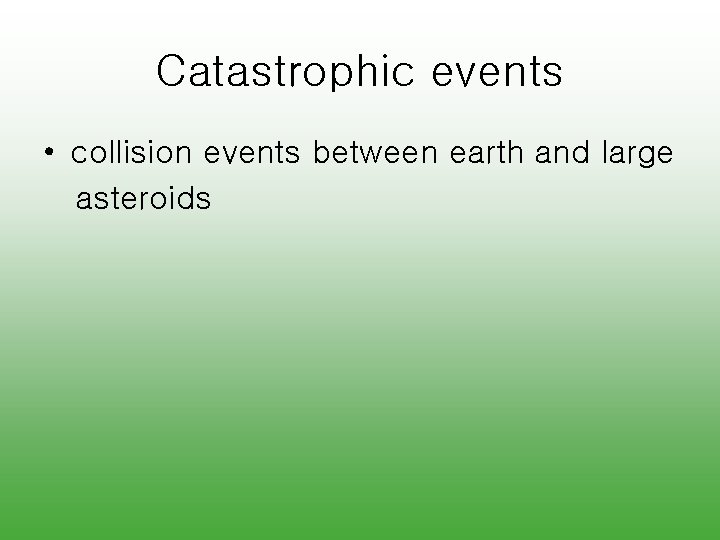 Catastrophic events

• collision events between earth and large asteroids